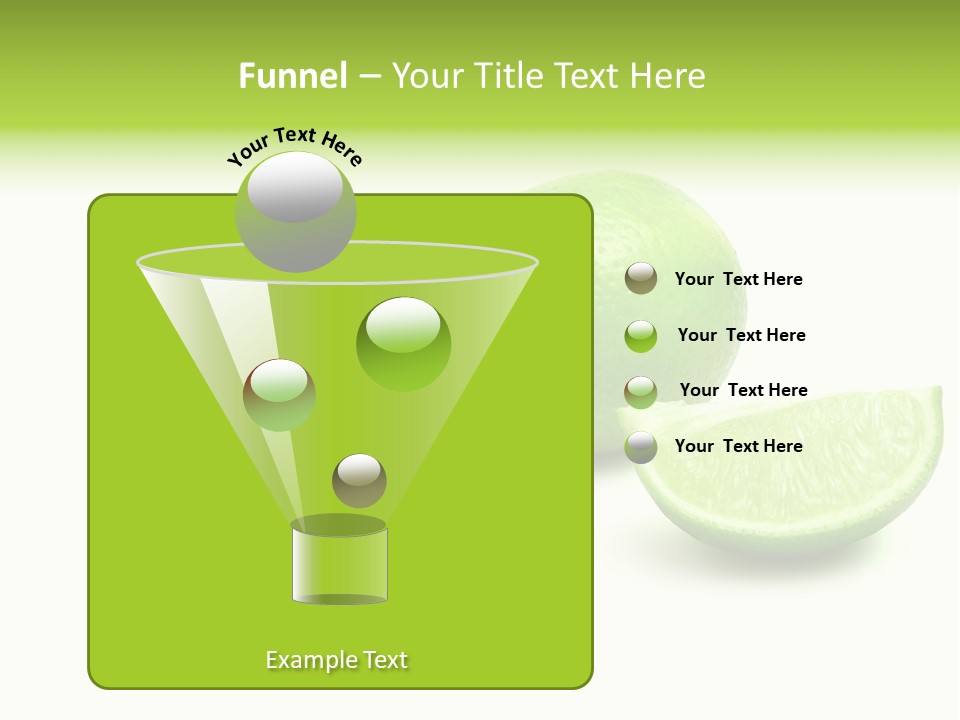 Funnel – Your Title Text Here

Your Text Here

Your Text Here

Your Text Here

Your Text Here

Your Text Here

Example Text